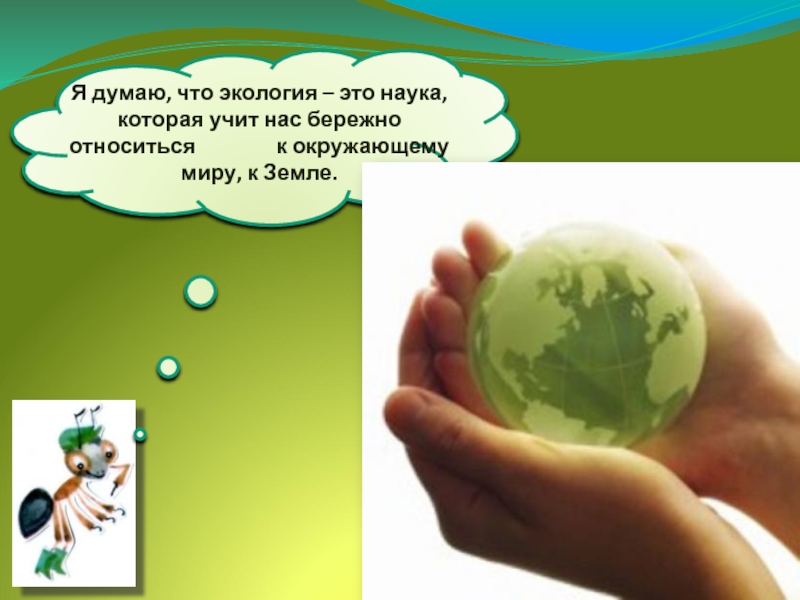 Я думаю, что экология – это наука, которая учит нас бережно относиться к окружающему миру, к Земле.